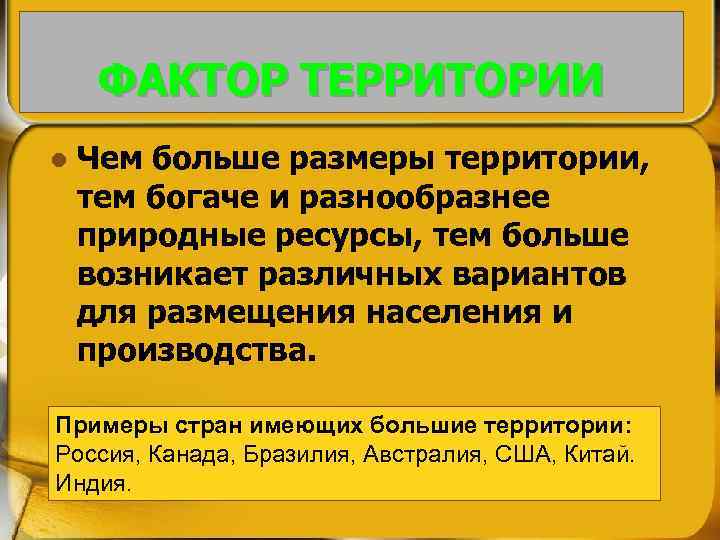 ФАКТОР ТЕРРИТОРИИ

Чем больше размеры территории, тем богаче и разнообразнее природные ресурсы, тем больше возникает различных вариантов для размещения населения и производства.

Примеры стран имеющих большие территории: Россия, Канада, Бразилия, Австралия, США, Китай. Индия.